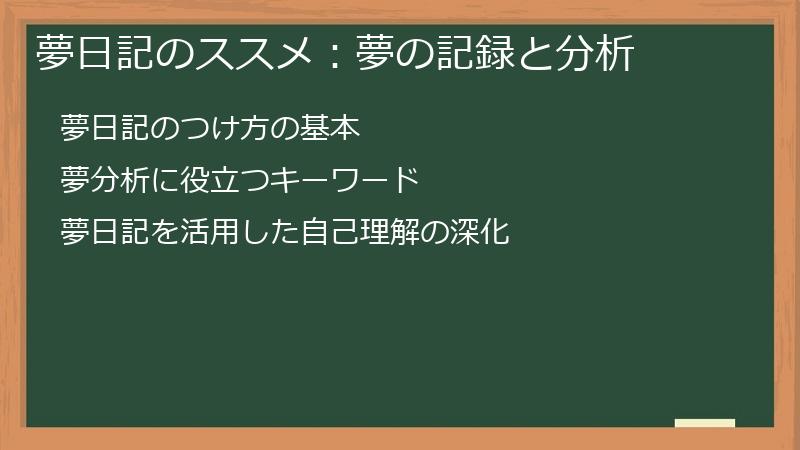 夢日記のススメ：夢の記録と分析

夢日記のつけ方の基本

夢分析に役立つキーワード

夢日記を活用した自己理解の深化